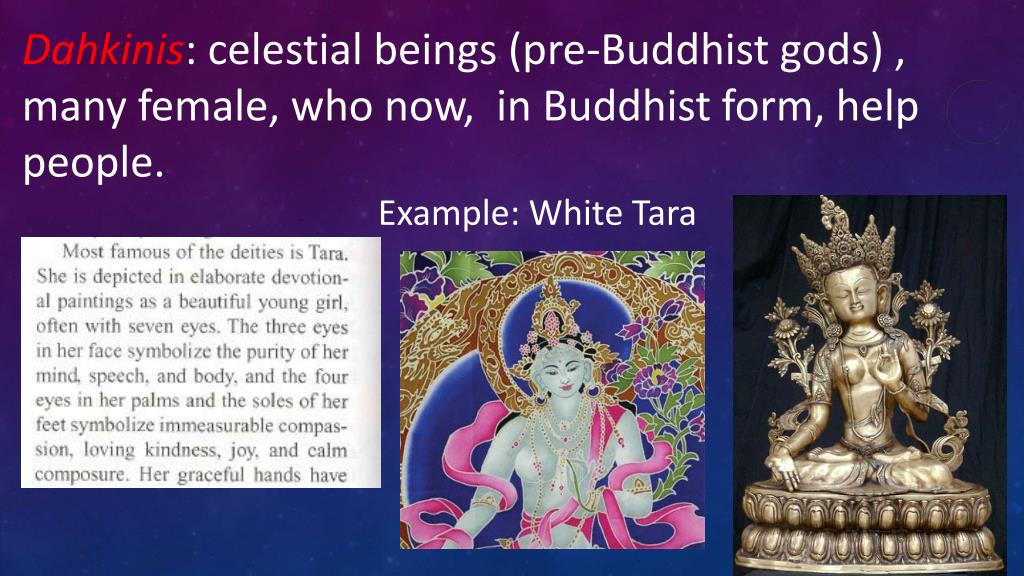 Dahkinis: celestial beings (pre-Buddhist gods) , many female, who now, in Buddhist form, help people.

Example: White Tara

Most famous of the deities is Tara. She is depicted in elaborate devotional paintings as a beautiful young girl, often with seven eyes. The three eyes in her face symbolize the purity of her mind, speech, and body, and the four eyes in her palms and the soles of her feet symbolize immeasurable compassion, loving kindness, joy, and calm composure. Her graceful hands have